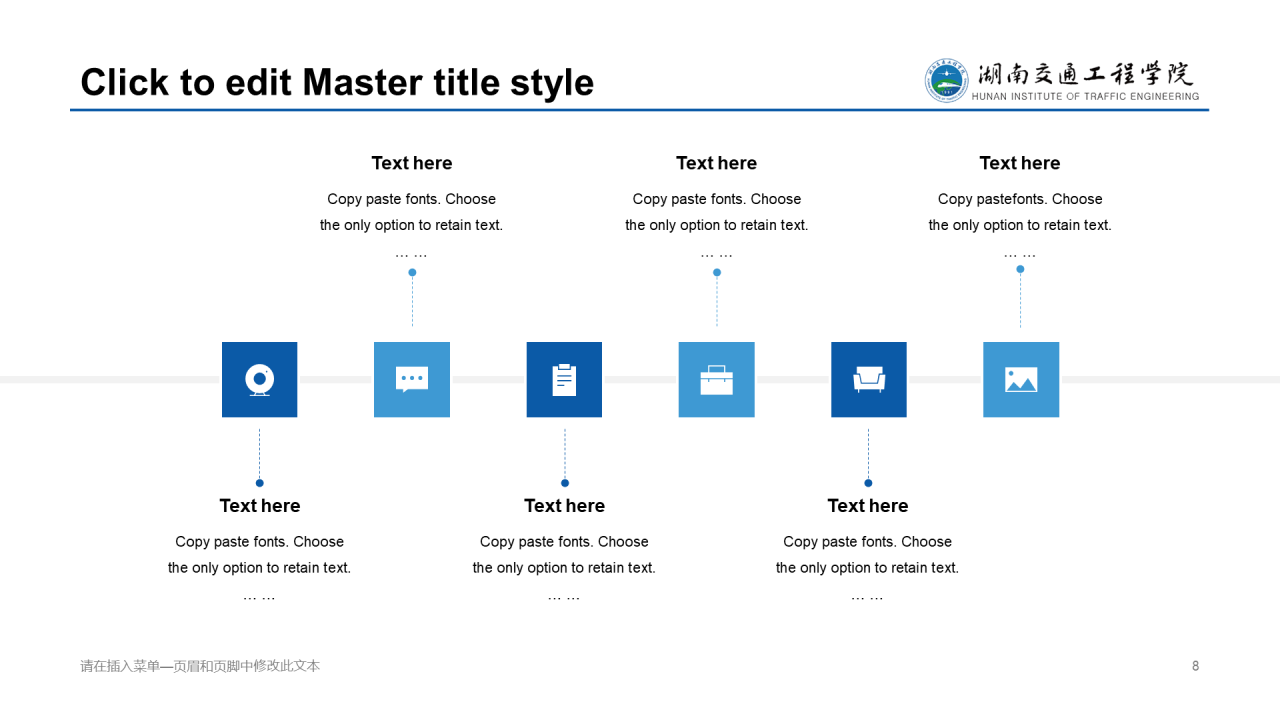 Click to edit Master title style

湖南交通工程学院
HUNAN INSTITUTE OF TRAFFIC ENGINEERING

Text here
Copy paste fonts. Choose the only option to retain text.
… …

Text here
Copy paste fonts. Choose the only option to retain text.
… …

Text here
Copy pastefonts. Choose the only option to retain text.
… …

Text here
Copy paste fonts. Choose the only option to retain text.
… …

Text here
Copy paste fonts. Choose the only option to retain text.
… …

Text here
Copy paste fonts. Choose the only option to retain text.
… …

请在插入菜单—页眉和页脚中修改此文本

8